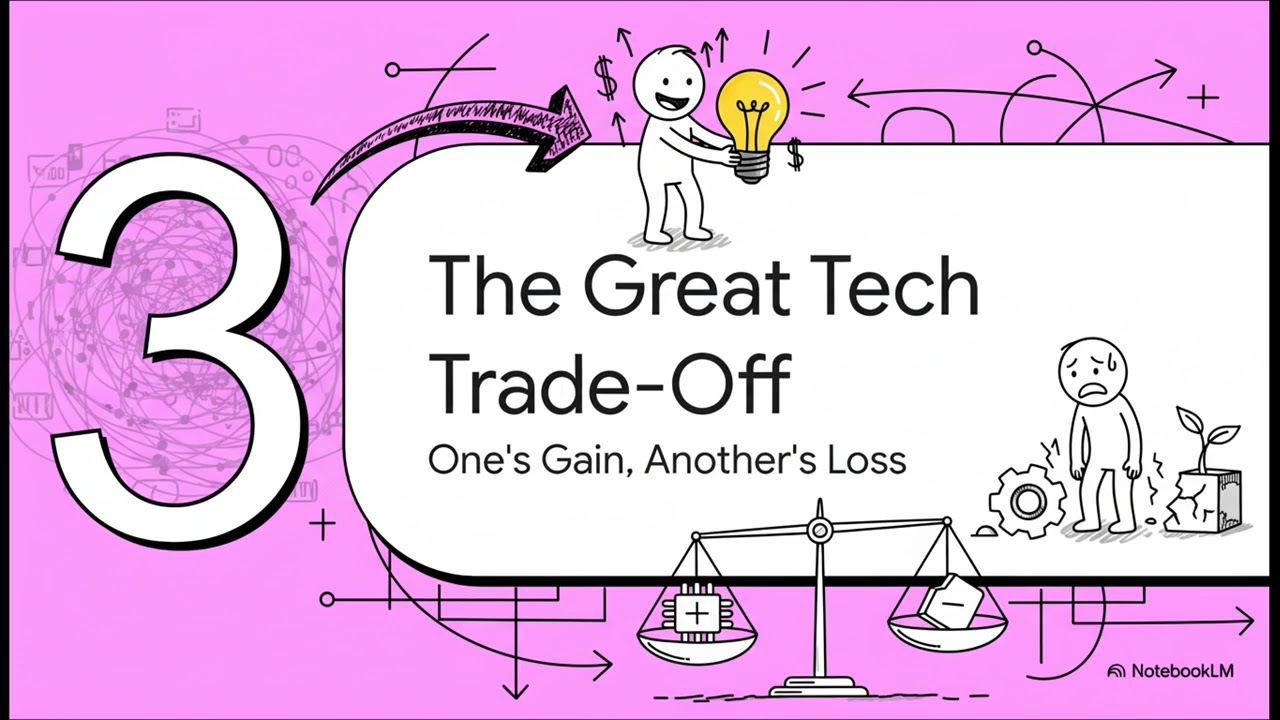 3

The Great Tech Trade-Off

One's Gain, Another's Loss

NotebookLM